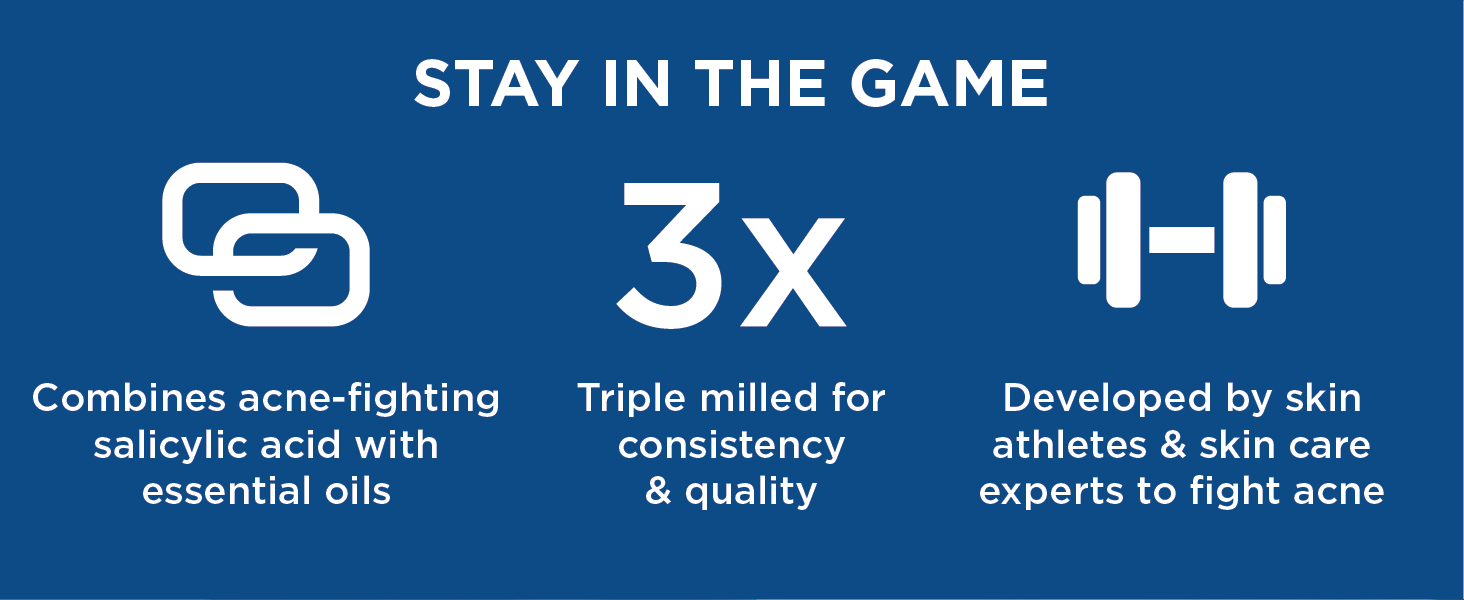 STAY IN THE GAME

Combines acne-fighting salicylic acid with essential oils

3x

Triple milled for consistency & quality

Developed by skin athletes & skin care experts to fight acne